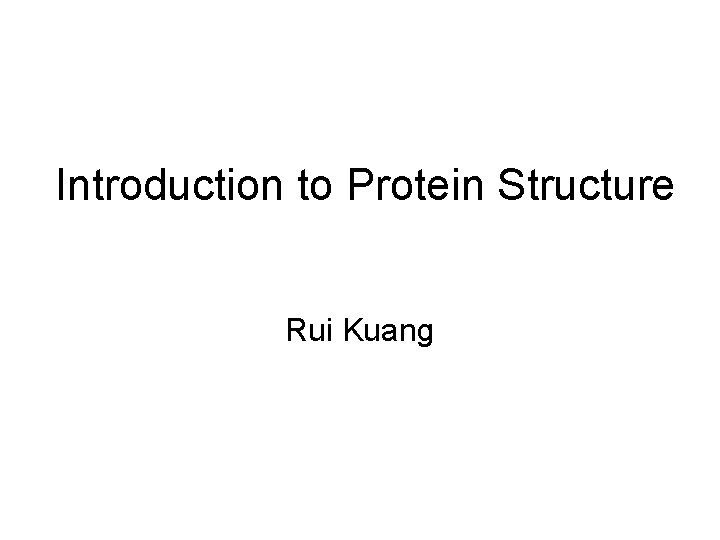 Introduction to Protein Structure

Rui Kuang